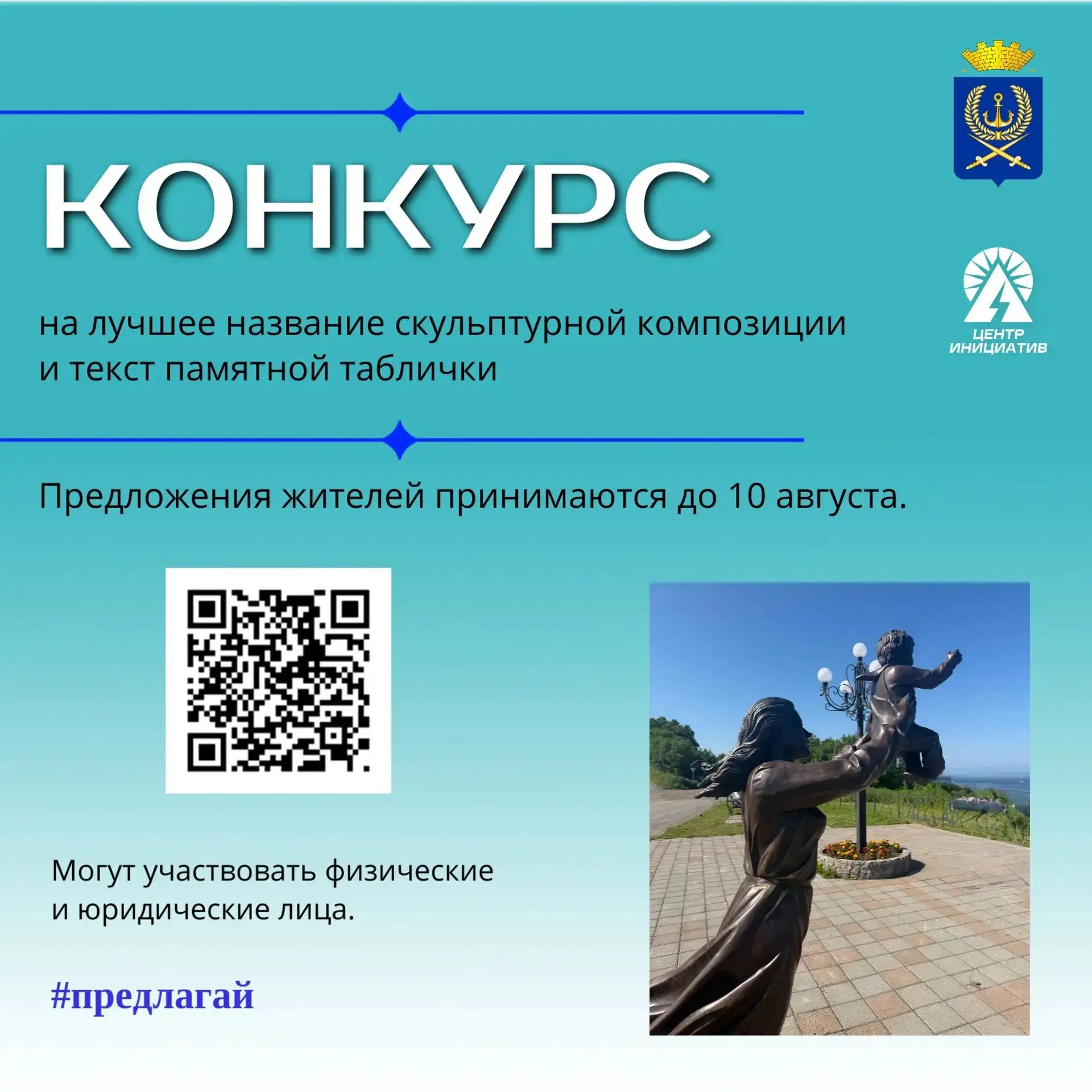 КОНКУРС

на лучшее название скульптурной композиции и текст памятной таблички

ЦЕНТР ИНИЦИАТИВ

Предложения жителей принимаются до 10 августа.

Могут участвовать физические и юридические лица.

#предлагай